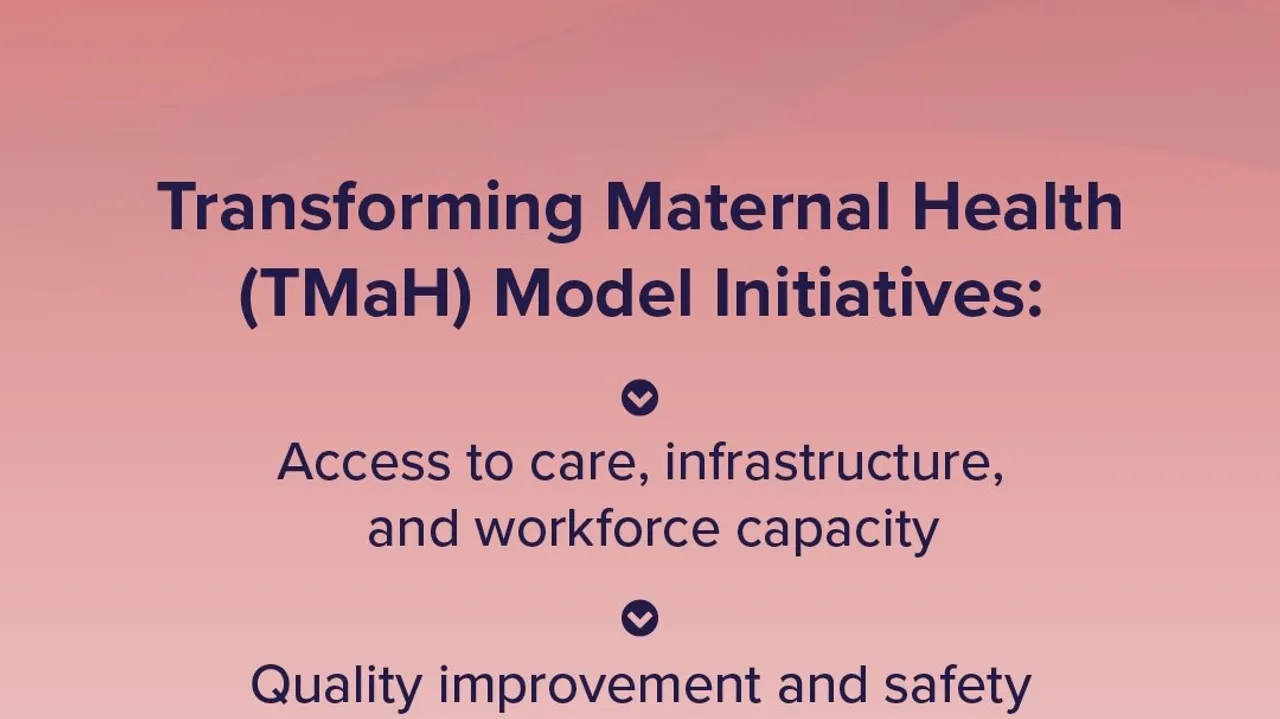 Transforming Maternal Health (TMaH) Model Initiatives:

Access to care, infrastructure, and workforce capacity

Quality improvement and safety